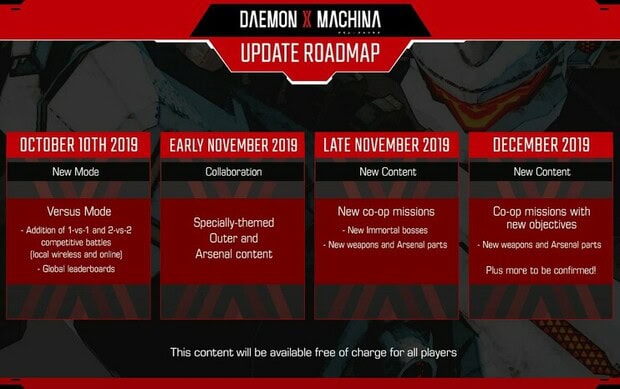 DAEMON X MACHINA

UPDATE ROADMAP

OCTOBER 10TH 2019

New Mode

Versus Mode

- Addition of 1-vs-1 and 2-vs-2 competitive battles (local wireless and online)

- Global leaderboards

EARLY NOVEMBER 2019

Collaboration

Specially-themed Outer and Arsenal content

LATE NOVEMBER 2019

New Content

New co-op missions

- New Immortal bosses

- New weapons and Arsenal parts

DECEMBER 2019

New Content

Co-op missions with new objectives

- New weapons and Arsenal parts

Plus more to be confirmed!

This content will be available free of charge for all players